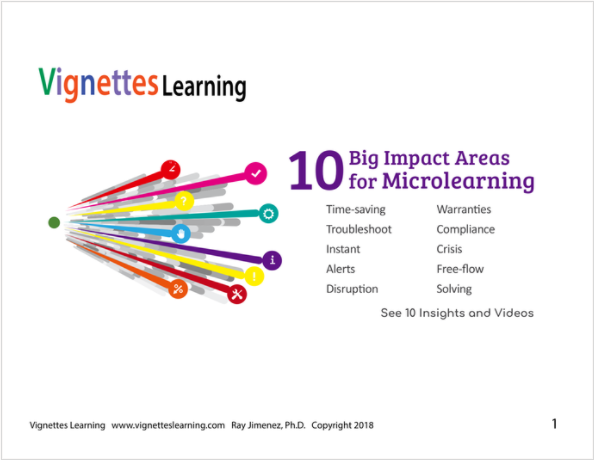 Vignettes Learning

10 Big Impact Areas for Microlearning

Time-saving
Troubleshoot
Instant
Alerts
Disruption

Warranties
Compliance
Crisis
Free-flow
Solving

See 10 Insights and Videos

Vignettes Learning www.vignetteslearning.com Ray Jimenez, Ph.D. Copyright 2018

1